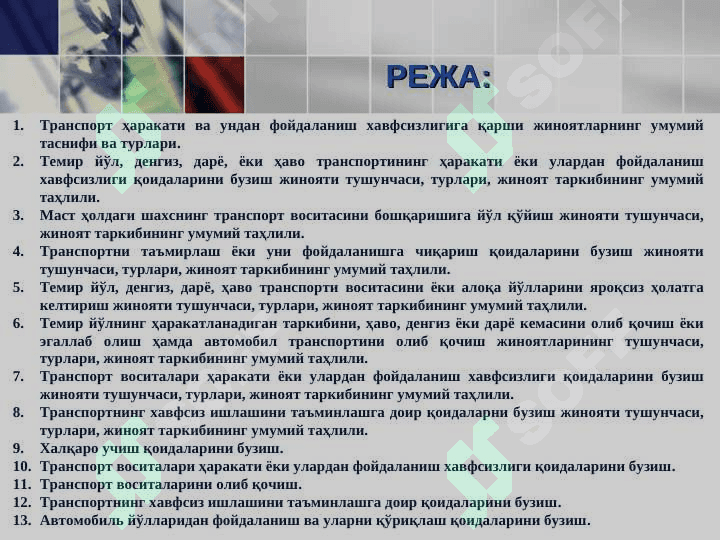 РЕЖА:

1. Транспорт ҳаракати ва ундан фойдаланиш хавфсизлигига қарши жиноятларнинг умумий таснифи ва турлари.
2. Темир йўл, денгиз, дарё, ёки ҳаво транспортининг ҳаракати ёки улардан фойдаланиш хавфсизлиги қоидаларини бузиш жинояти тушунчаси, турлари, жиноят таркибининг умумий таҳлили.
3. Маст ҳолдаги шахснинг транспорт воситасини бошқаришига йўл қўйиш жинояти тушунчаси, жиноят таркибининг умумий таҳлили.
4. Транспортни таъмирлаш ёки уни фойдаланишга чиқариш қоидаларини бузиш жинояти тушунчаси, турлари, жиноят таркибининг умумий таҳлили.
5. Темир йўл, денгиз, дарё, ҳаво транспорти воситасини ёки алоқа йўлларини яроқсиз ҳолатга келтириш жинояти тушунчаси, турлари, жиноят таркибининг умумий таҳлили.
6. Темир йўлнинг ҳаракатланадиган таркибини, ҳаво, денгиз ёки дарё кемасини олиб қочиш ёки эгаллаб олиш ҳамда автомобил транспортини олиб қочиш жиноятларининг тушунчаси, турлари, жиноят таркибининг умумий таҳлили.
7. Транспорт воситалари ҳаракати ёки улардан фойдаланиш хавфсизлиги қоидаларини бузиш жинояти тушунчаси, турлари, жиноят таркибининг умумий таҳлили.
8. Транспортнинг хавфсиз ишлашини таъминлашга доир қоидаларни бузиш жинояти тушунчаси, турлари, жиноят таркибининг умумий таҳлили.
9. Халқаро учиш қоидаларини бузиш.
10. Транспорт воситалари ҳаракати ёки улардан фойдаланиш хавфсизлиги қоидаларини бузиш.
11. Транспорт воситаларини олиб қочиш.
12. Транспортнинг хавфсиз ишлашини таъминлашга доир қоидаларини бузиш.
13. Автомобиль йўлларидан фойдаланиш ва уларни қўриқлаш қоидаларини бузиш.